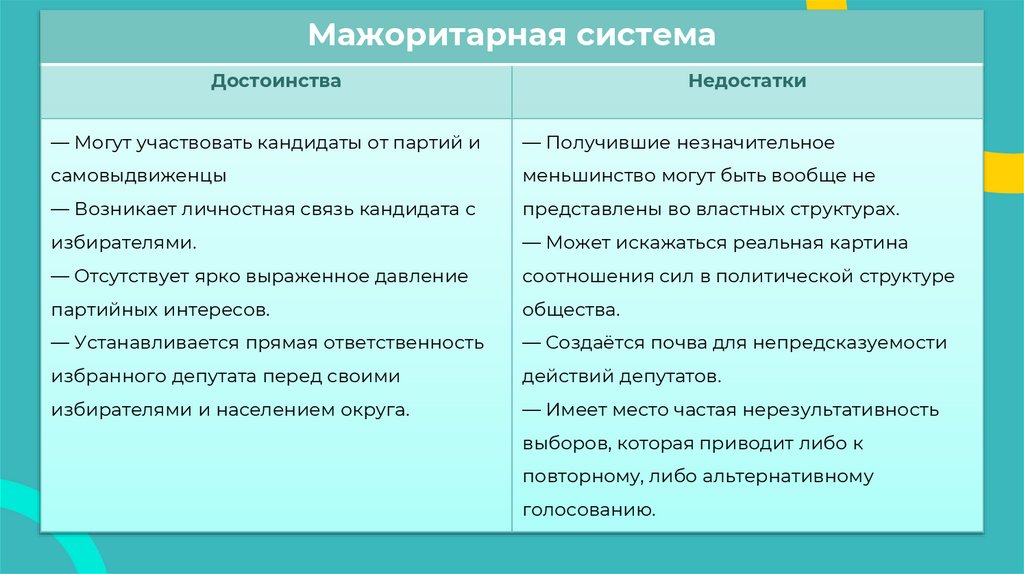 Мажоритарная система

| Достоинства | Недостатки |
|---|---|
| — Могут участвовать кандидаты от партий и самовыдвиженцы<br>— Возникает личностная связь кандидата с избирателями.<br>— Отсутствует ярко выраженное давление партийных интересов.<br>— Устанавливается прямая ответственность избранного депутата перед своими избирателями и населением округа. | — Получившие незначительное меньшинство могут быть вообще не представлены во властных структурах.<br>— Может искажаться реальная картина соотношения сил в политической структуре общества.<br>— Создаётся почва для непредсказуемости действий депутатов.<br>— Имеет место частая нерезультативность выборов, которая приводит либо к повторному, либо альтернативному голосованию. |